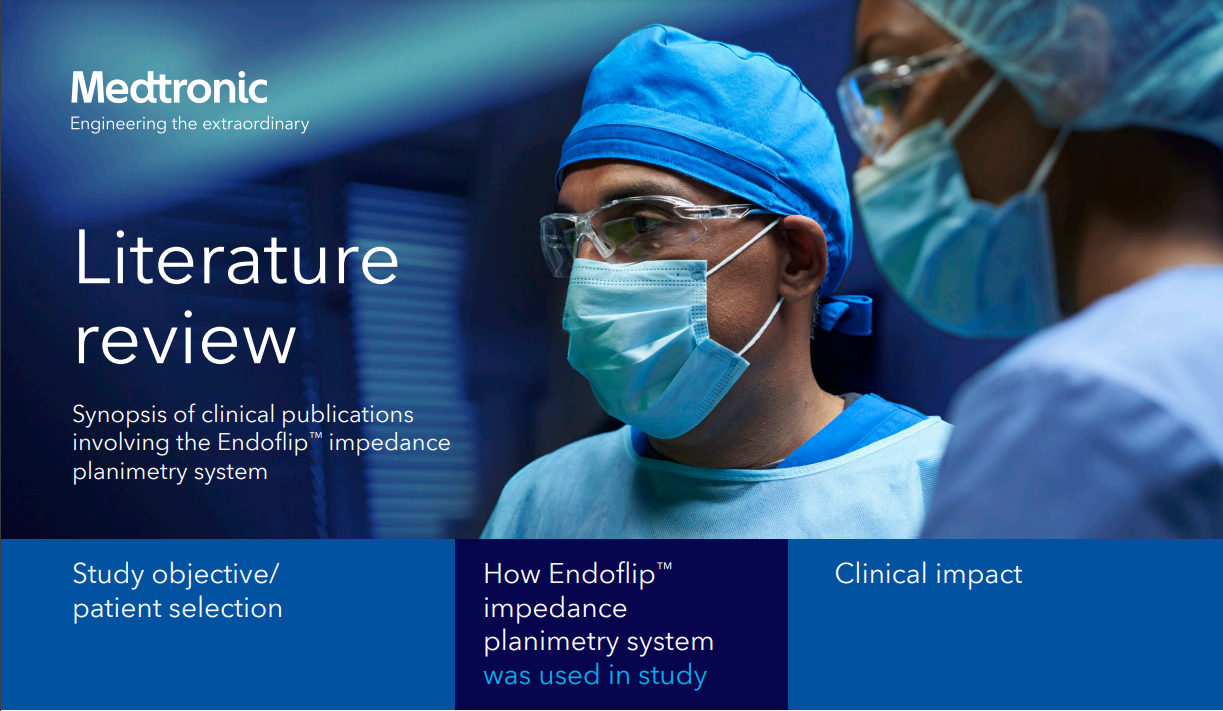 Medtronic
Engineering the extraordinary

Literature review

Synopsis of clinical publications involving the Endoflip™ impedance planimetry system

Study objective/ patient selection

How Endoflip™ impedance planimetry system was used in study

Clinical impact